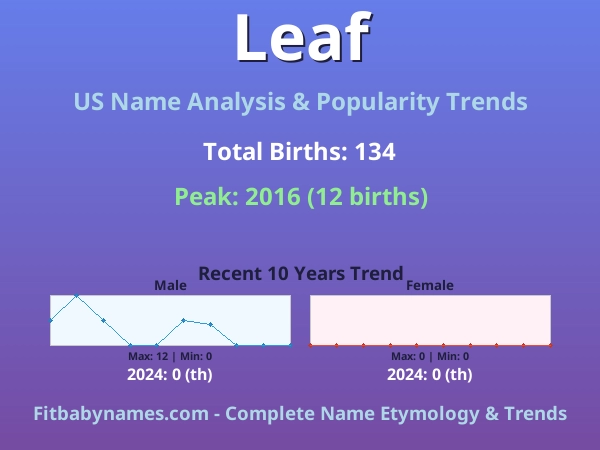 Leaf

US Name Analysis & Popularity Trends

Total Births: 134

Peak: 2016 (12 births)

Recent 10 Years Trend

Male

Max: 12 | Min: 0

2024: 0 (th)

Female

Max: 0 | Min: 0

2024: 0 (th)

Fitbabynames.com - Complete Name Etymology & Trends